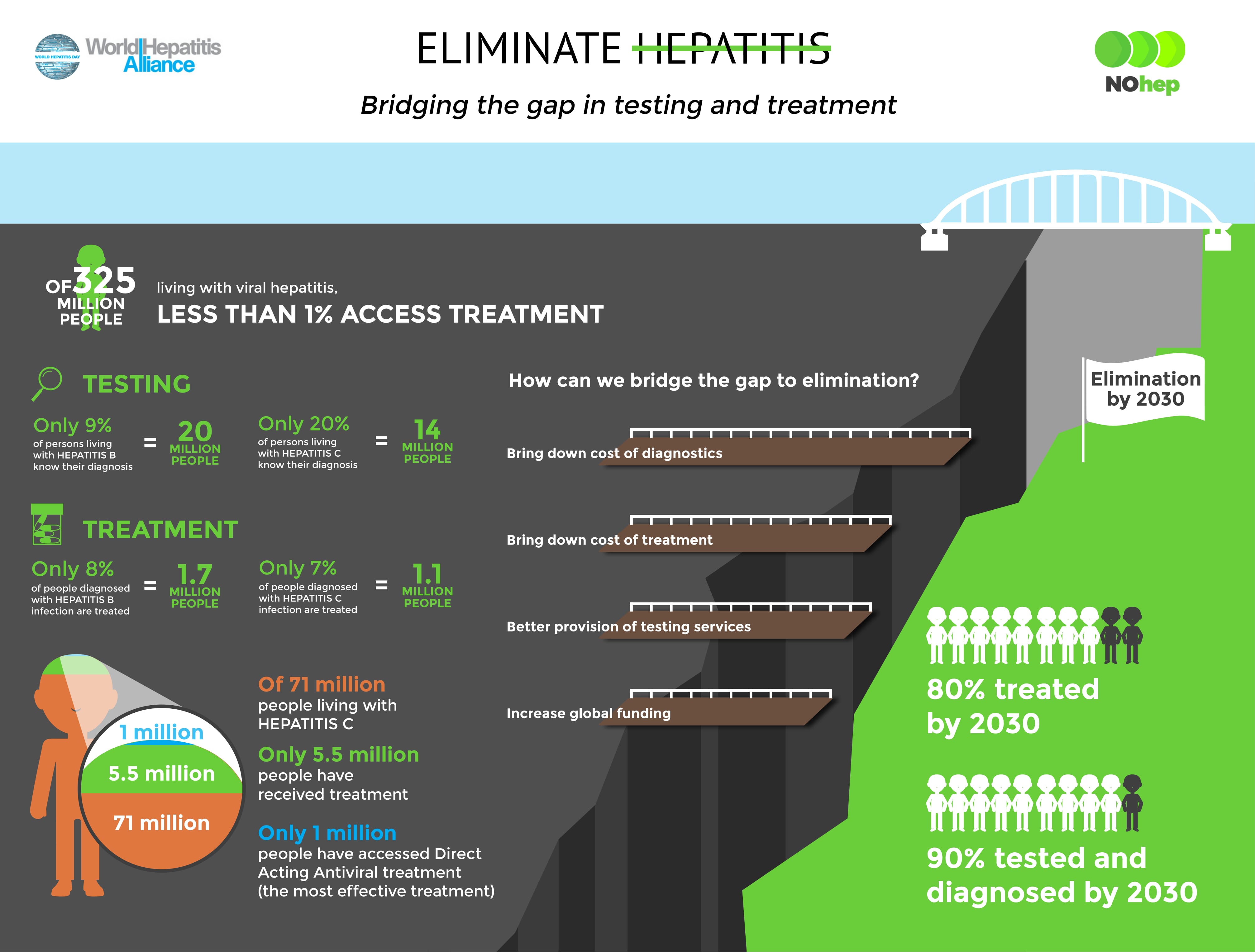 WORLD HEPATITIS DAY
World Hepatitis Alliance

ELIMINATE HEPATITIS

Bridging the gap in testing and treatment

NOhep

OF 325 MILLION PEOPLE living with viral hepatitis,
LESS THAN 1% ACCESS TREATMENT

TESTING

Only 9% of persons living with HEPATITIS B know their diagnosis = 20 MILLION PEOPLE

Only 20% of persons living with HEPATITIS C know their diagnosis = 14 MILLION PEOPLE

TREATMENT

Only 8% of people diagnosed with HEPATITIS B infection are treated = 1.7 MILLION PEOPLE

Only 7% of people diagnosed with HEPATITIS C infection are treated = 1.1 MILLION PEOPLE

1 million
5.5 million
71 million

Of 71 million people living with HEPATITIS C

Only 5.5 million people have received treatment

Only 1 million people have accessed Direct Acting Antiviral treatment (the most effective treatment)

How can we bridge the gap to elimination?

Bring down cost of diagnostics

Bring down cost of treatment

Better provision of testing services

Increase global funding

Elimination by 2030

80% treated by 2030

90% tested and diagnosed by 2030